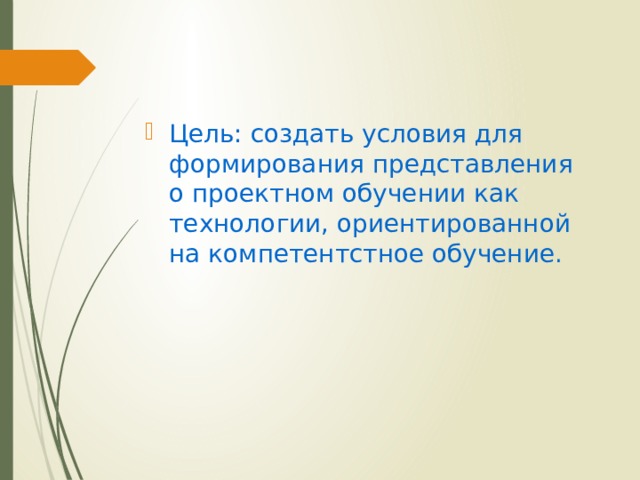 Цель: создать условия для формирования представления о проектном обучении как технологии, ориентированной на компетентстное обучение.